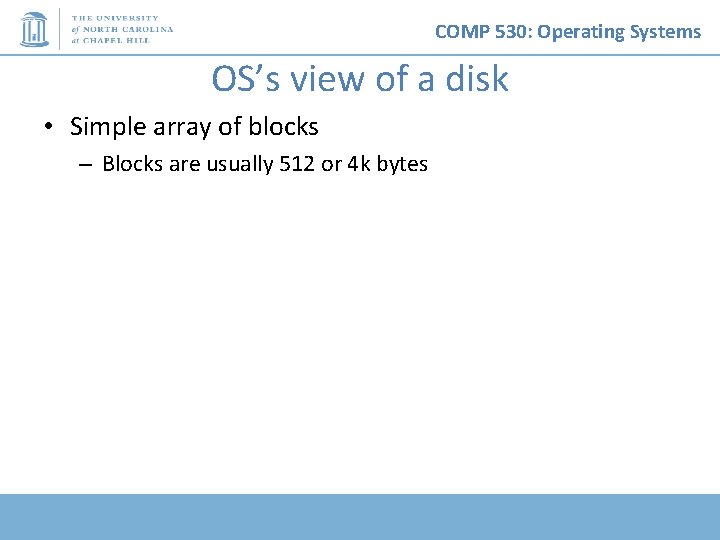 THE UNIVERSITY of NORTH CAROLINA at CHAPEL HILL

COMP 530: Operating Systems

OS's view of a disk

• Simple array of blocks
– Blocks are usually 512 or 4k bytes